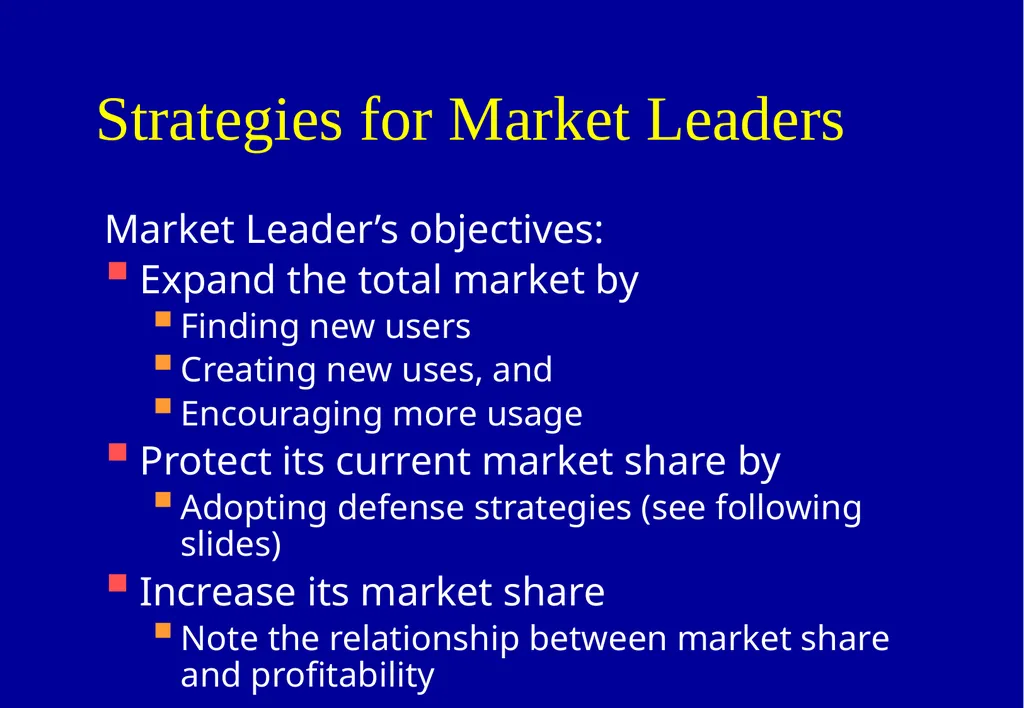 Strategies for Market Leaders

Market Leader’s objectives:

- Expand the total market by
  - Finding new users
  - Creating new uses, and
  - Encouraging more usage
- Protect its current market share by
  - Adopting defense strategies (see following slides)
- Increase its market share
  - Note the relationship between market share and profitability